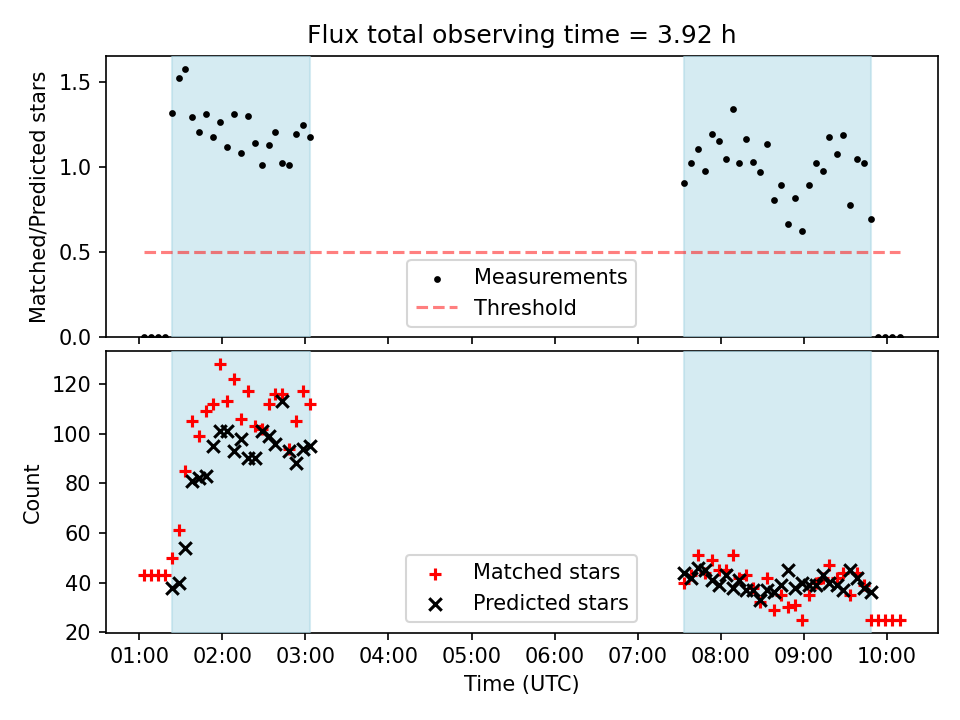 Flux total observing time = 3.92 h

Matched/Predicted stars

1.5
1.0
0.5
0.0

Measurements
Threshold

Count

120
100
80
60
40
20

Matched stars
Predicted stars

01:00 02:00 03:00 04:00 05:00 06:00 07:00 08:00 09:00 10:00

Time (UTC)